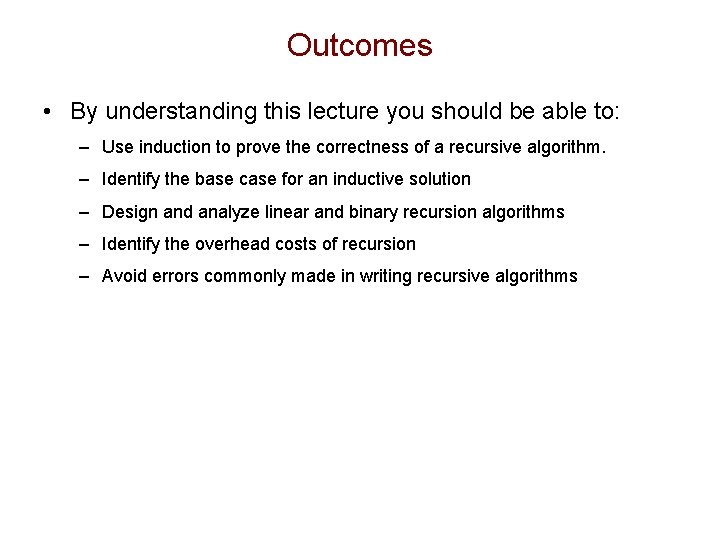 Outcomes

• By understanding this lecture you should be able to:

– Use induction to prove the correctness of a recursive algorithm.

– Identify the base case for an inductive solution

– Design and analyze linear and binary recursion algorithms

– Identify the overhead costs of recursion

– Avoid errors commonly made in writing recursive algorithms